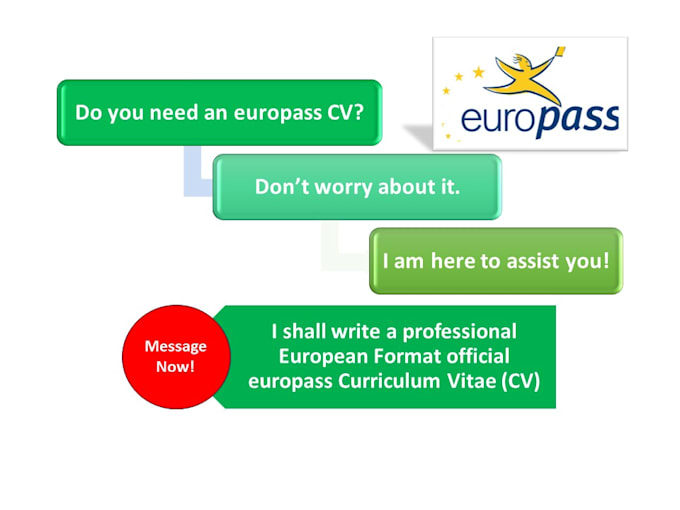 Do you need an europass CV?

europass

Don't worry about it.

I am here to assist you!

Message Now!

I shall write a professional European Format official europass Curriculum Vitae (CV)